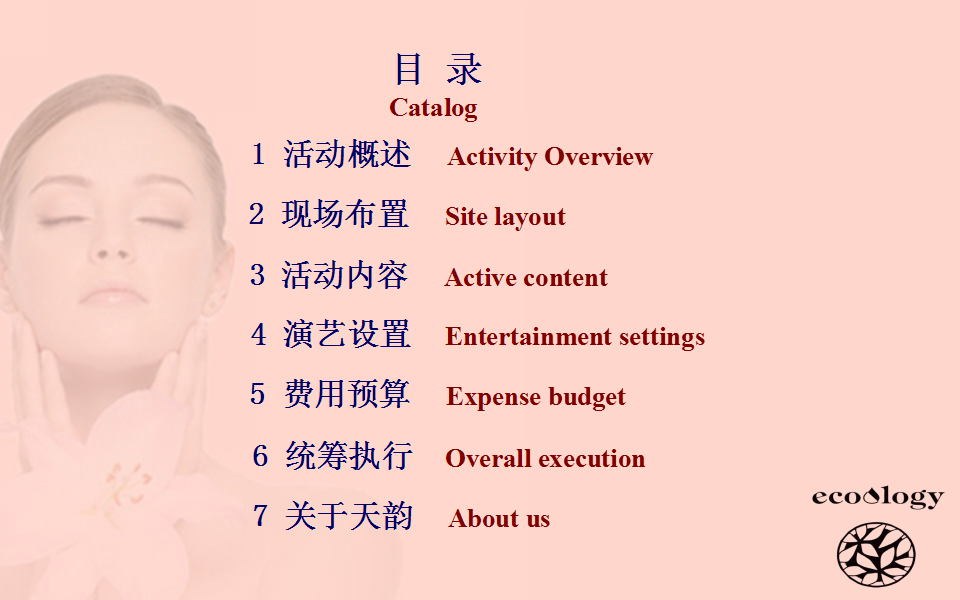 目 录
Catalog

1 活动概述 Activity Overview

2 现场布置 Site layout

3 活动内容 Active content

4 演艺设置 Entertainment settings

5 费用预算 Expense budget

6 统筹执行 Overall execution

7 关于天韵 About us

ecology